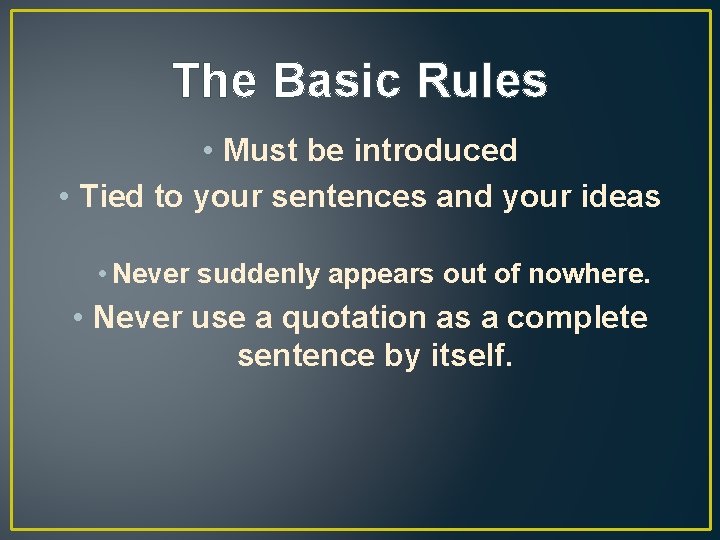 The Basic Rules

• Must be introduced
• Tied to your sentences and your ideas

• Never suddenly appears out of nowhere.
• Never use a quotation as a complete sentence by itself.